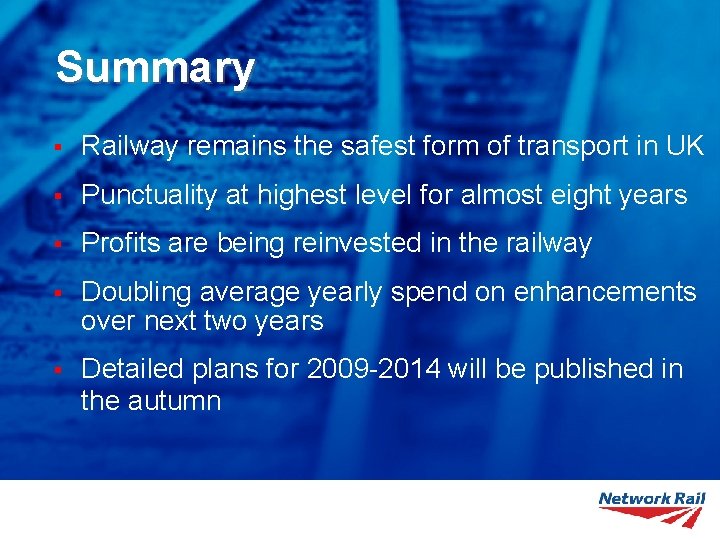 Summary

▪ Railway remains the safest form of transport in UK

▪ Punctuality at highest level for almost eight years

▪ Profits are being reinvested in the railway

▪ Doubling average yearly spend on enhancements over next two years

▪ Detailed plans for 2009-2014 will be published in the autumn

Network Rail